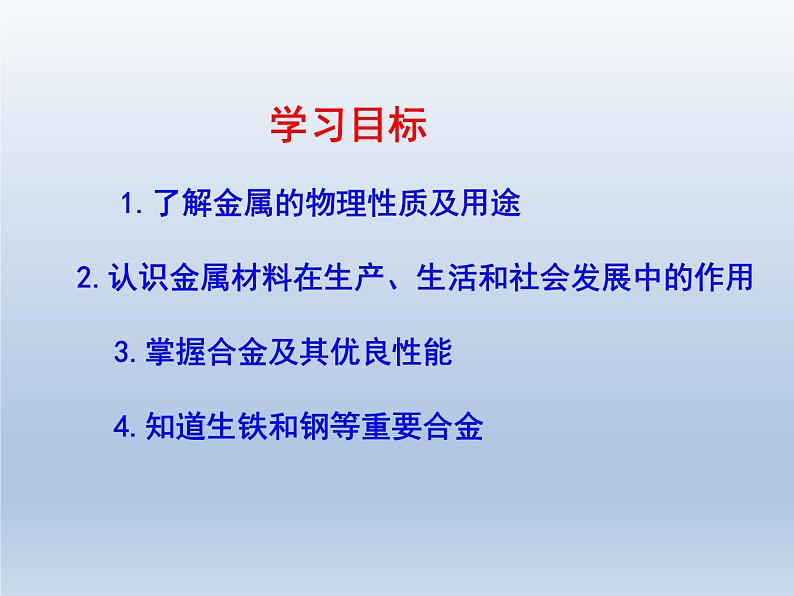 学习目标

1. 了解金属的物理性质及用途

2. 认识金属材料在生产、生活和社会发展中的作用

3. 掌握合金及其优良性能

4. 知道生铁和钢等重要合金